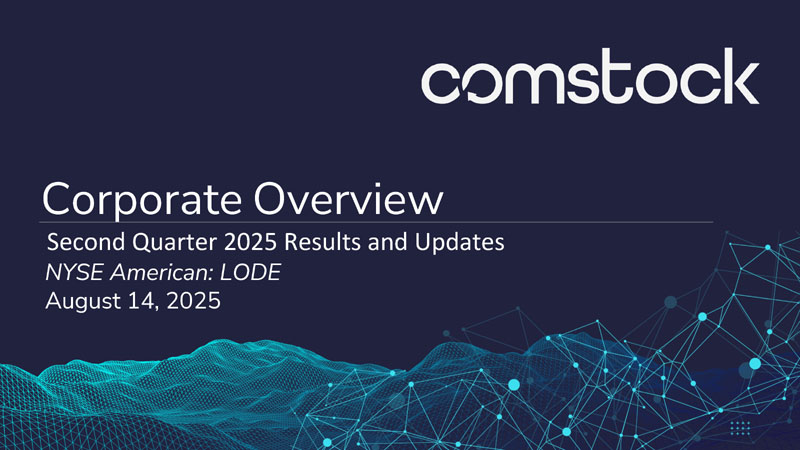 comstock

Corporate Overview

Second Quarter 2025 Results and Updates
NYSE American: LODE
August 14, 2025